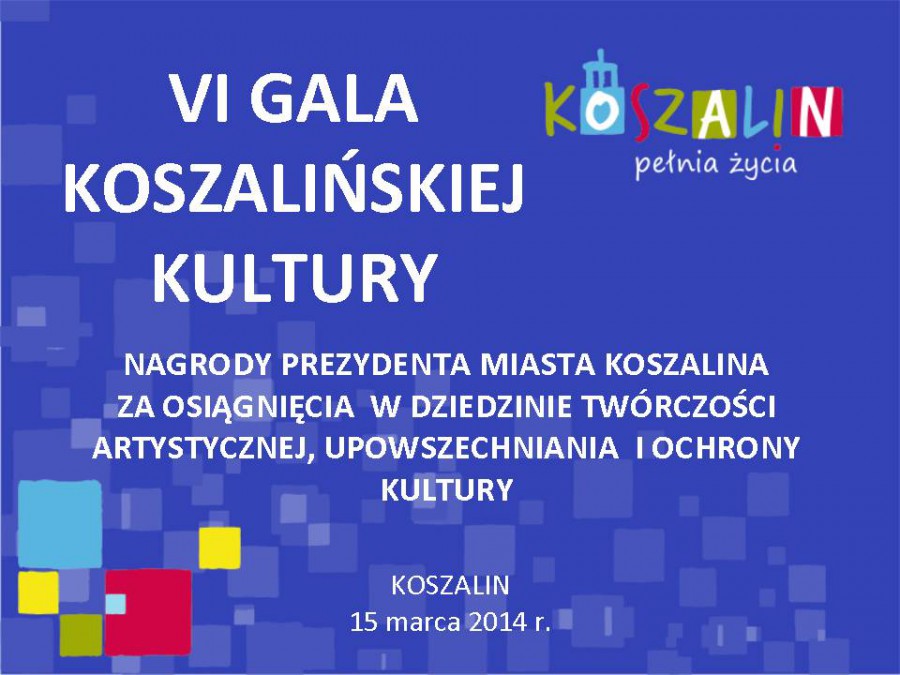 VI GALA KOSZALIŃSKIEJ KULTURY

KOSZALIN
pełnia życia

NAGRODY PREZYDENTA MIASTA KOSZALINA ZA OSIĄGNIĘCIA W DZIEDZINIE TWÓRCZOŚCI ARTYSTYCZNEJ, UPOWSZECHNIANIA I OCHRONY KULTURY

KOSZALIN
15 marca 2014 r.